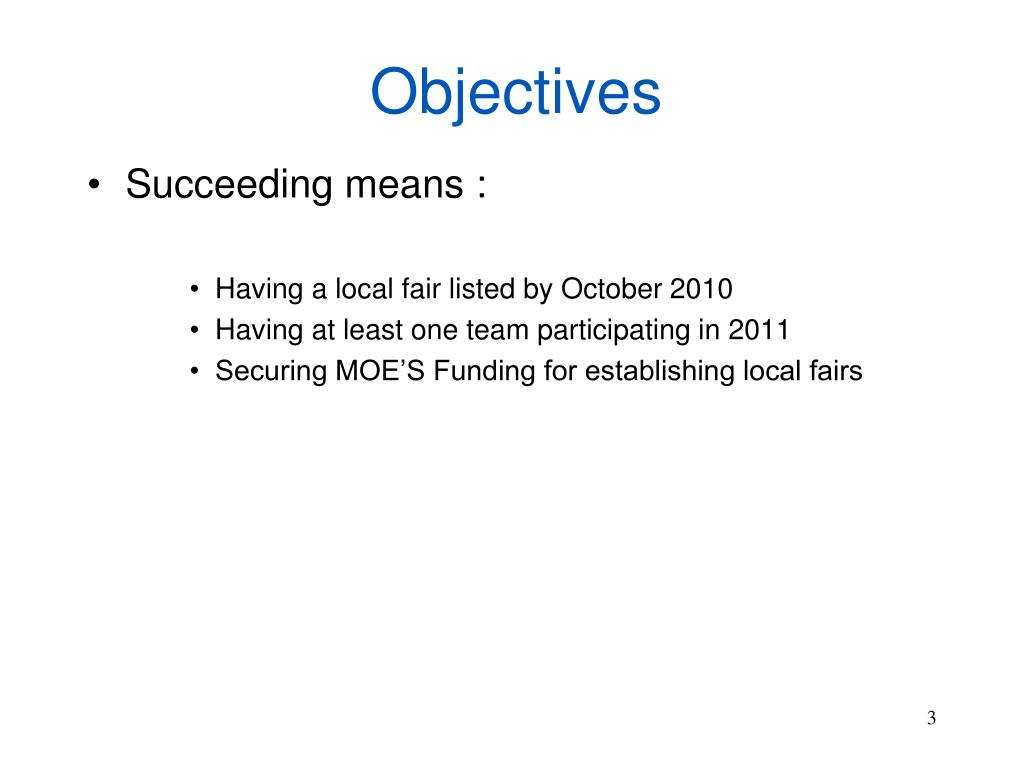 Objectives

• Succeeding means :

• Having a local fair listed by October 2010
• Having at least one team participating in 2011
• Securing MOE’S Funding for establishing local fairs

3